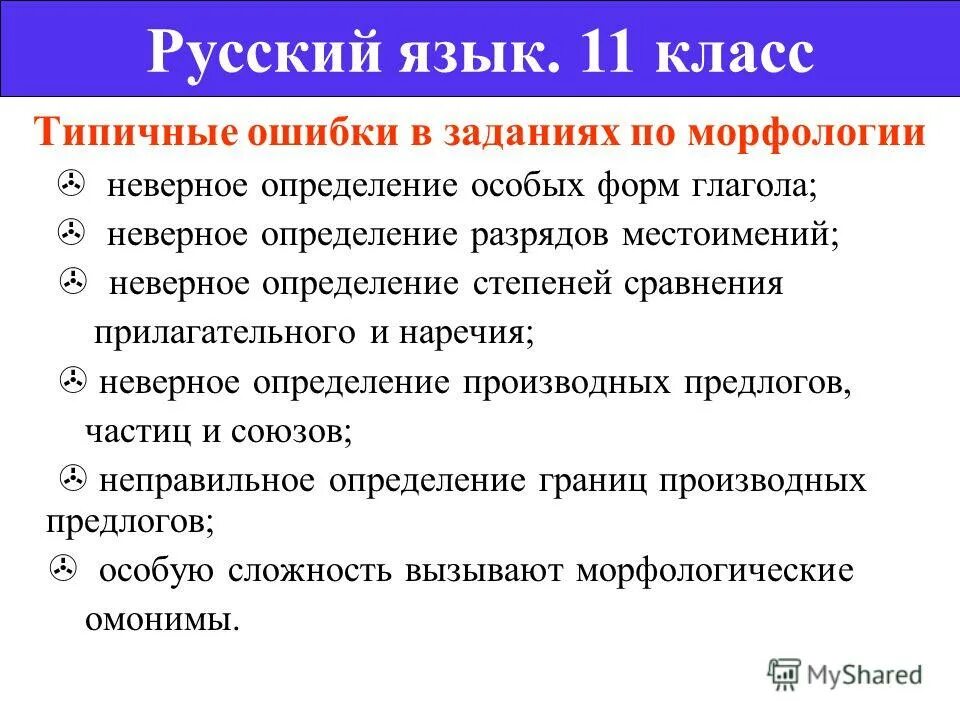 Русский язык. 11 класс

Типичные ошибки в заданиях по морфологии

неверное определение особых форм глагола;

неверное определение разрядов местоимений;

неверное определение степеней сравнения прилагательного и наречия;

неверное определение производных предлогов, частиц и союзов;

неправильное определение границ производных предлогов;

особую сложность вызывают морфологические омонимы.

MyShared